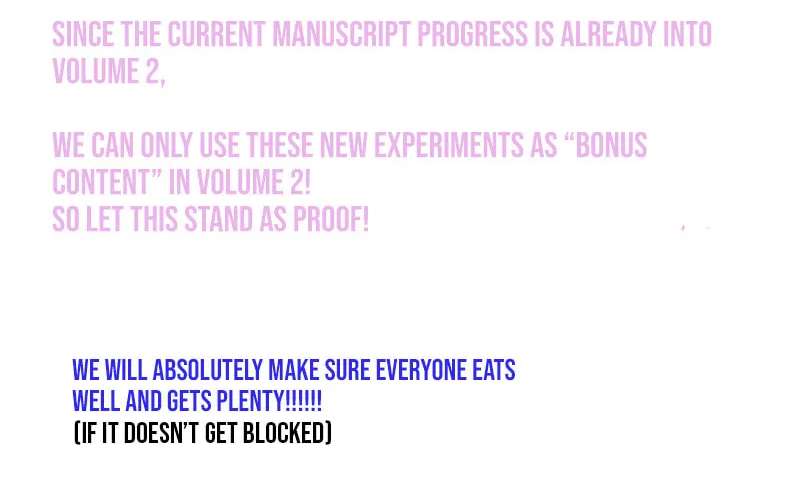 SINCE THE CURRENT MANUSCRIPT PROGRESS IS ALREADY INTO VOLUME 2,

WE CAN ONLY USE THESE NEW EXPERIMENTS AS “BONUS CONTENT” IN VOLUME 2!
SO LET THIS STAND AS PROOF!

WE WILL ABSOLUTELY MAKE SURE EVERYONE EATS WELL AND GETS PLENTY!!!!!!
(IF IT DOESN’T GET BLOCKED)